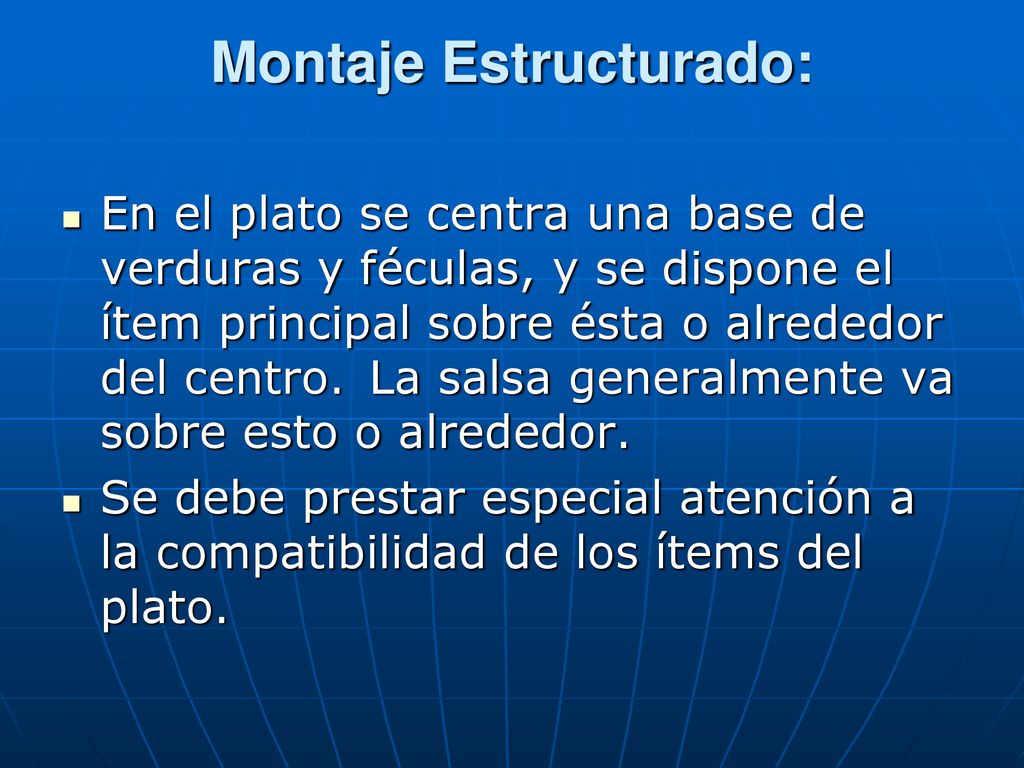 Montaje Estructurado:

- En el plato se centra una base de verduras y féculas, y se dispone el ítem principal sobre ésta o alrededor del centro. La salsa generalmente va sobre esto o alrededor.
- Se debe prestar especial atención a la compatibilidad de los ítems del plato.